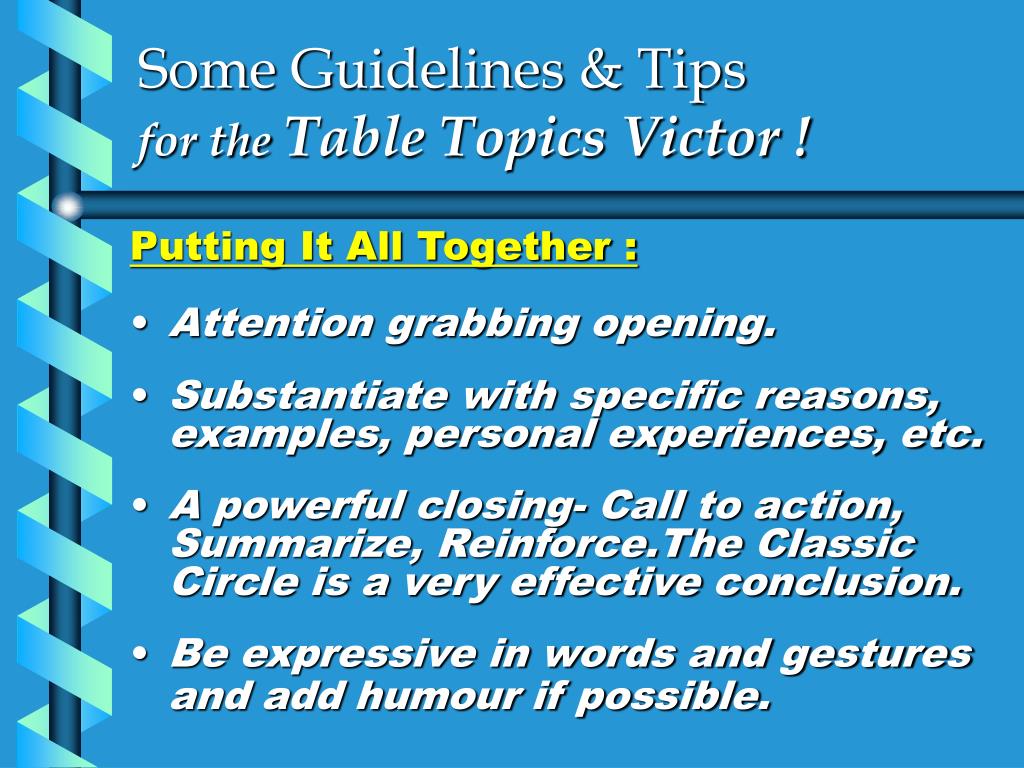 Some Guidelines & Tips
for the Table Topics Victor !

Putting It All Together :

• Attention grabbing opening.

• Substantiate with specific reasons, examples, personal experiences, etc.

• A powerful closing- Call to action, Summarize, Reinforce.The Classic Circle is a very effective conclusion.

• Be expressive in words and gestures and add humour if possible.